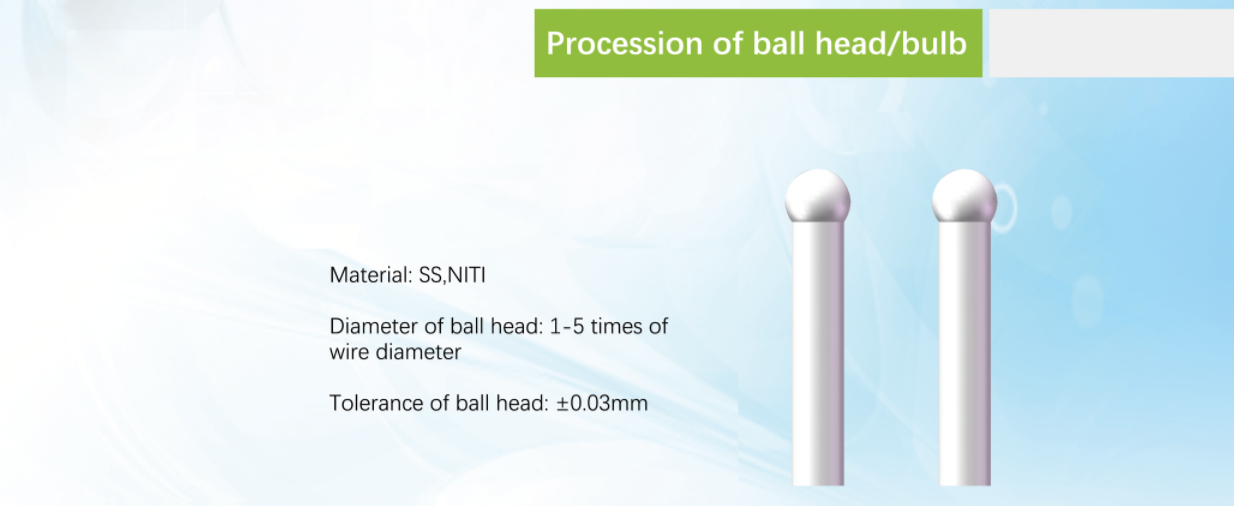 Procession of ball head/bulb

Material: SS,NITI

Diameter of ball head: 1-5 times of wire diameter

Tolerance of ball head: ±0.03mm